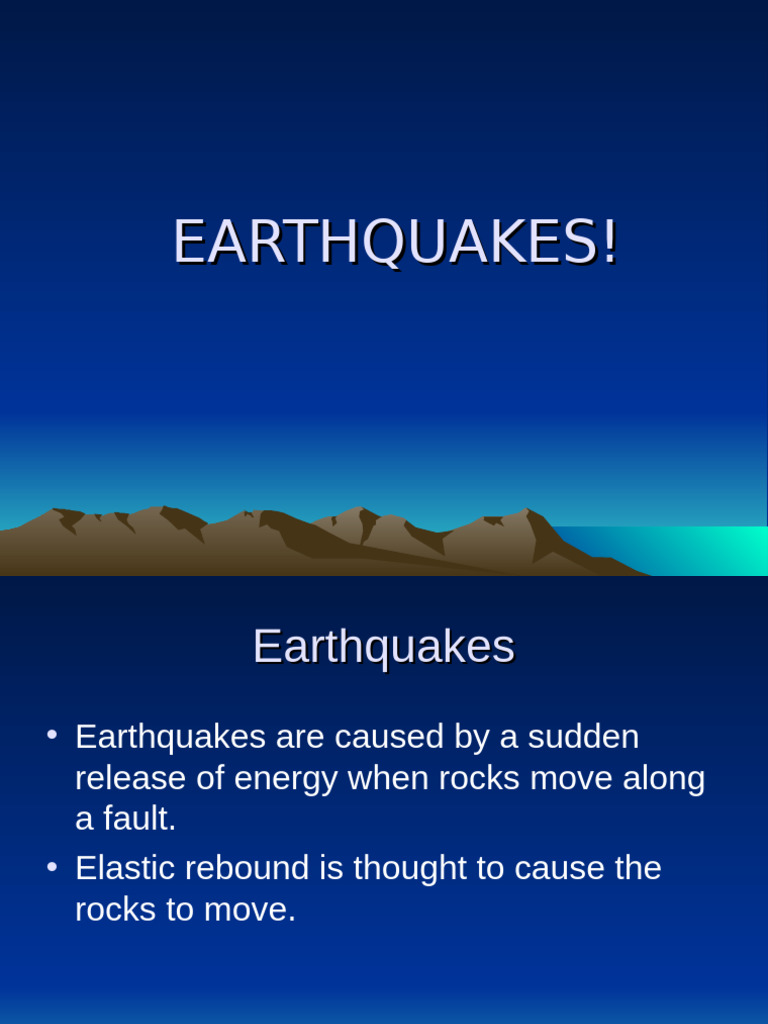 EARTHQUAKES!

Earthquakes

• Earthquakes are caused by a sudden release of energy when rocks move along a fault.
• Elastic rebound is thought to cause the rocks to move.